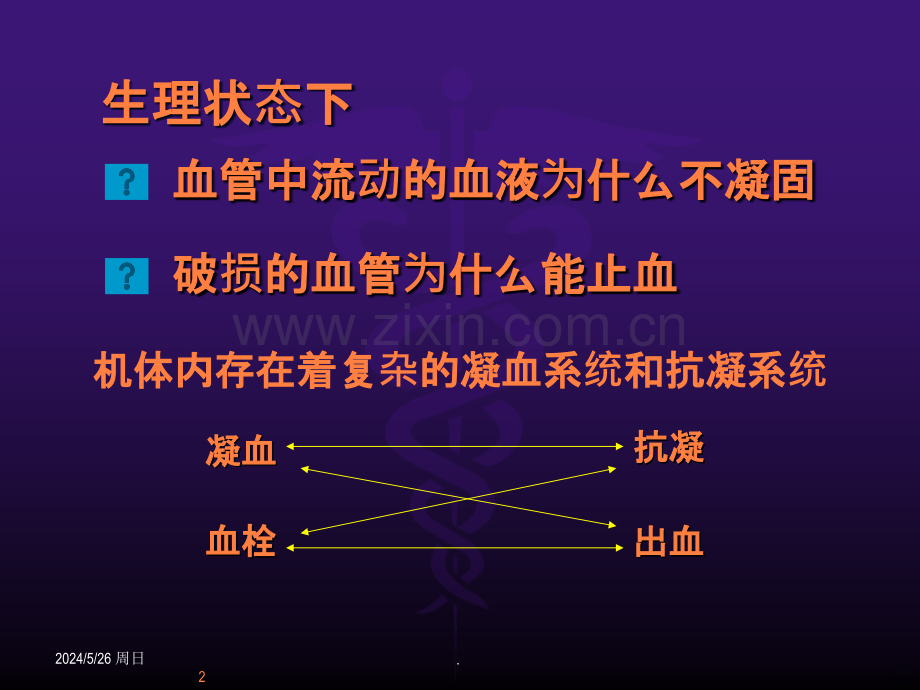 生理状态下

? 血管中流动的血液为什么不凝固

? 破损的血管为什么能止血

www.zixin.com.cn

机体内存在着复杂的凝血系统和抗凝系统

凝血 抗凝

血栓 出血

2024/5/26 周日

2

.